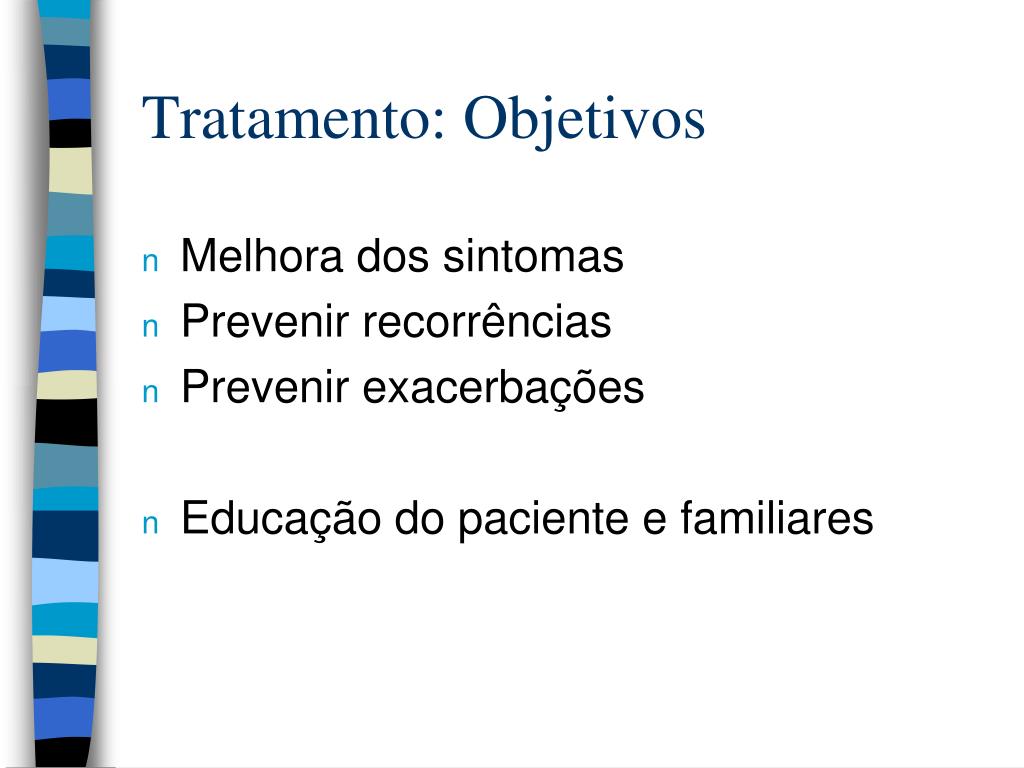 Tratamento: Objetivos

n Melhora dos sintomas
n Prevenir recorrências
n Prevenir exacerbações

n Educação do paciente e familiares